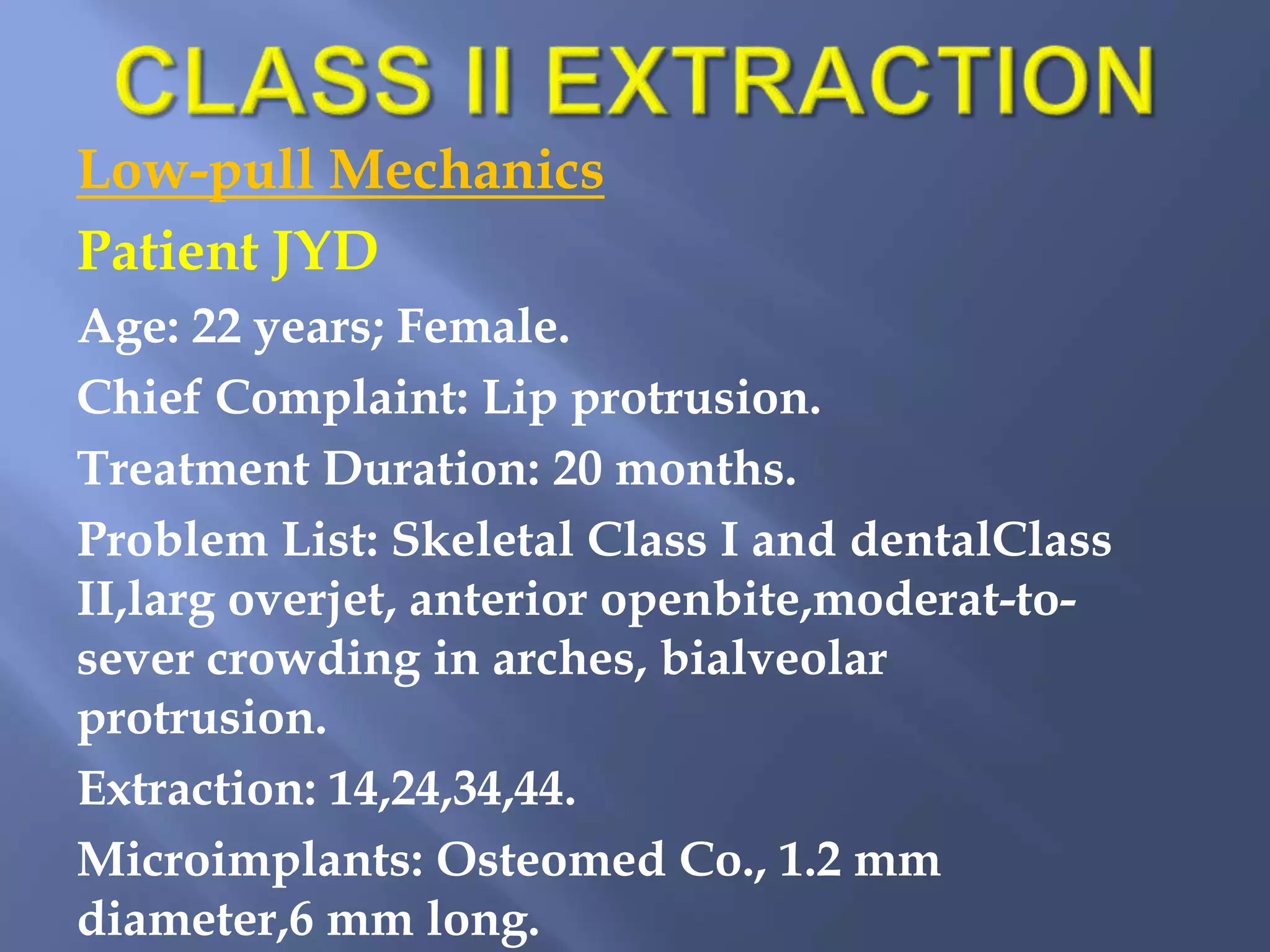 CLASS II EXTRACTION

Low-pull Mechanics

Patient JYD

Age: 22 years; Female.

Chief Complaint: Lip protrusion.

Treatment Duration: 20 months.

Problem List: Skeletal Class I and dentalClass II,larg overjet, anterior openbite,moderat-to-sever crowding in arches, bialveolar protrusion.

Extraction: 14,24,34,44.

Microimplants: Osteomed Co., 1.2 mm diameter,6 mm long.